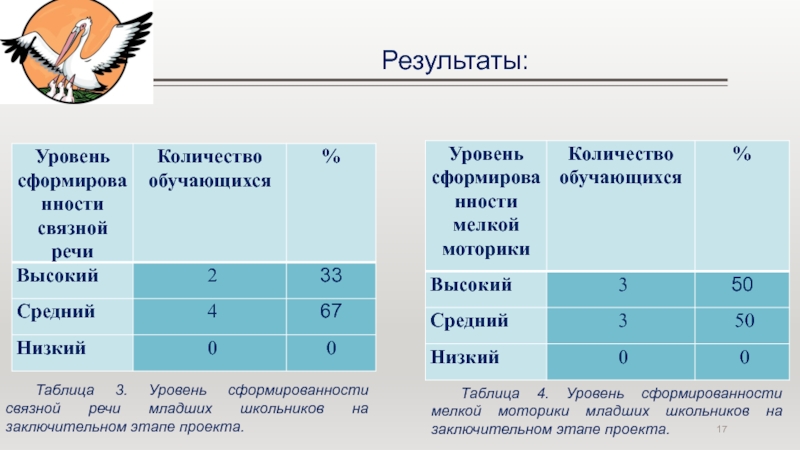 Результаты:

| Уровень сформированности связной речи | Количество обучающихся | % |
|---|---|---|
| Высокий | 2 | 33 |
| Средний | 4 | 67 |
| Низкий | 0 | 0 |

Таблица 3. Уровень сформированности связной речи младших школьников на заключительном этапе проекта.

| Уровень сформированности мелкой моторики | Количество обучающихся | % |
|---|---|---|
| Высокий | 3 | 50 |
| Средний | 3 | 50 |
| Низкий | 0 | 0 |

Таблица 4. Уровень сформированности мелкой моторики младших школьников на заключительном этапе проекта.

17